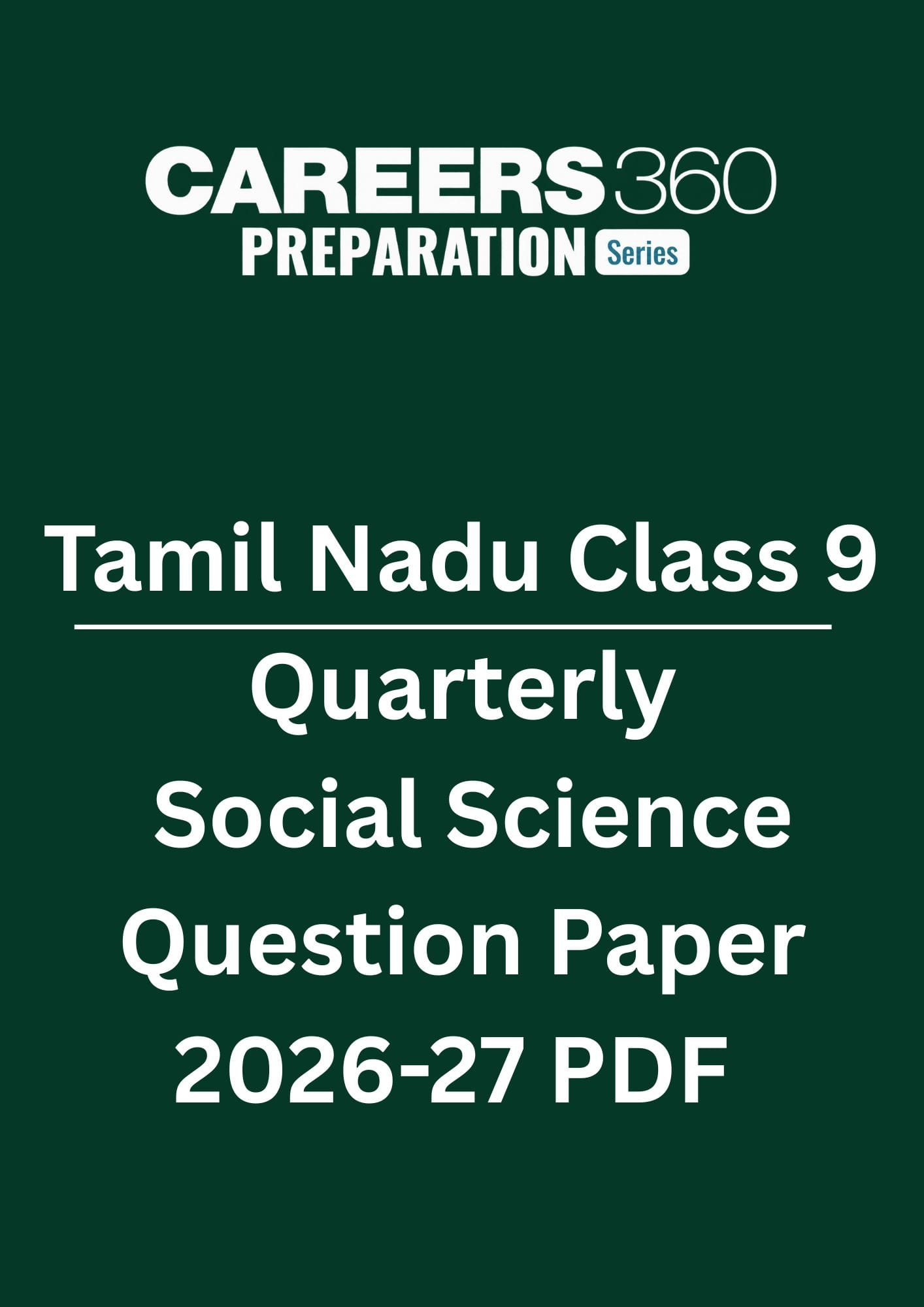 CAREERS360
PREPARATION Series

Tamil Nadu Class 9

Quarterly Social Science Question Paper 2026-27 PDF